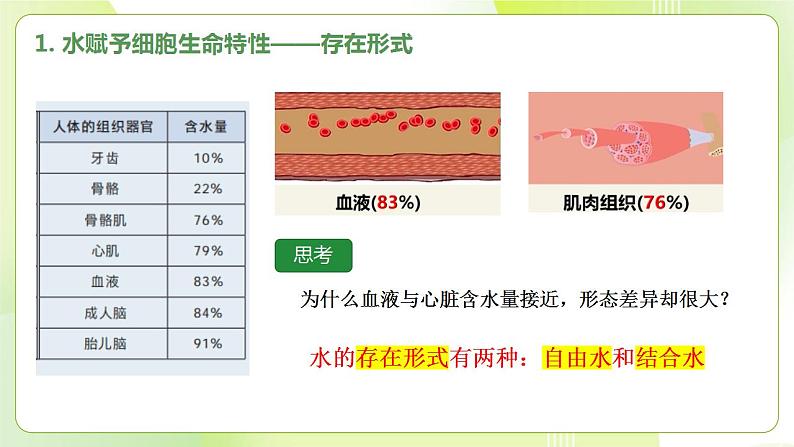 1. 水赋予细胞生命特性——存在形式

| 人体的组织器官 | 含水量 |
|---|---|
| 牙齿 | 10% |
| 骨骼 | 22% |
| 骨骼肌 | 76% |
| 心肌 | 79% |
| 血液 | 83% |
| 成人脑 | 84% |
| 胎儿脑 | 91% |

血液(83%)

肌肉组织(76%)

思考

为什么血液与心脏含水量接近，形态差异却很大？

水的存在形式有两种：自由水和结合水